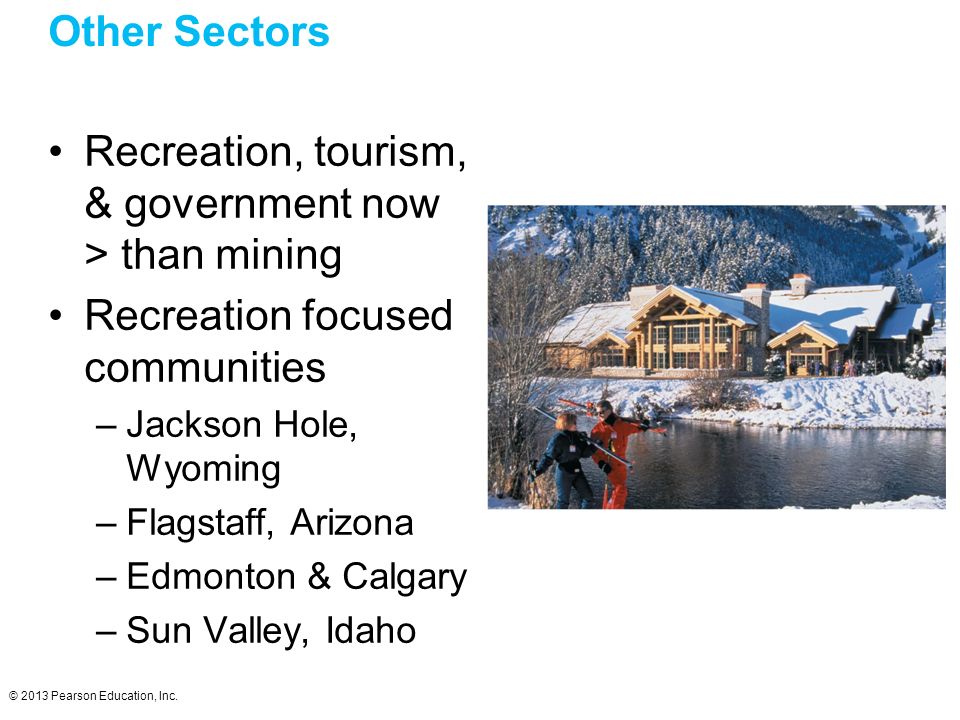 Other Sectors

• Recreation, tourism, & government now > than mining
• Recreation focused communities
– Jackson Hole, Wyoming
– Flagstaff, Arizona
– Edmonton & Calgary
– Sun Valley, Idaho

© 2013 Pearson Education, Inc.